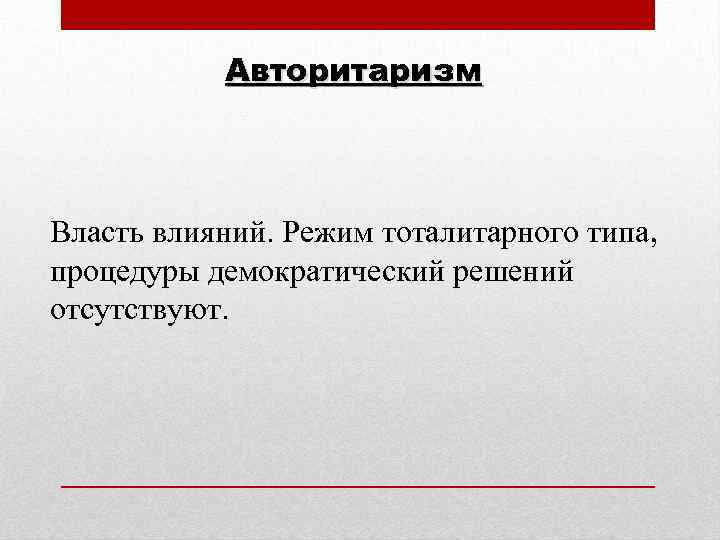 Авторитаризм

Власть влияний. Режим тоталитарного типа, процедуры демократический решений отсутствуют.